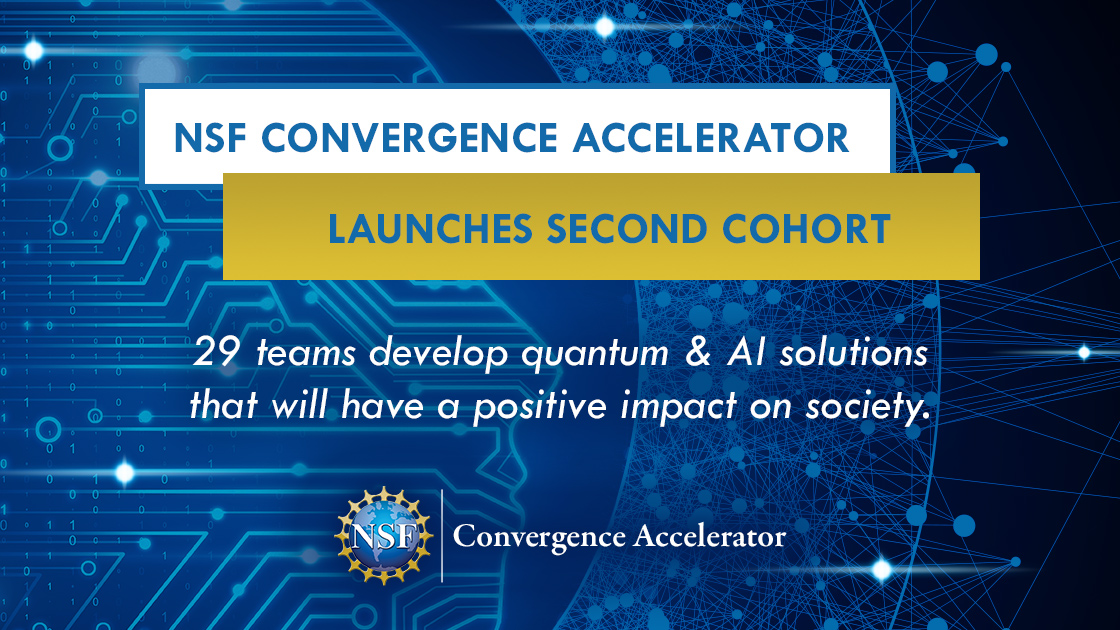 NSF CONVERGENCE ACCELERATOR

LAUNCHES SECOND COHORT

29 teams develop quantum & AI solutions that will have a positive impact on society.

NSF

Convergence Accelerator